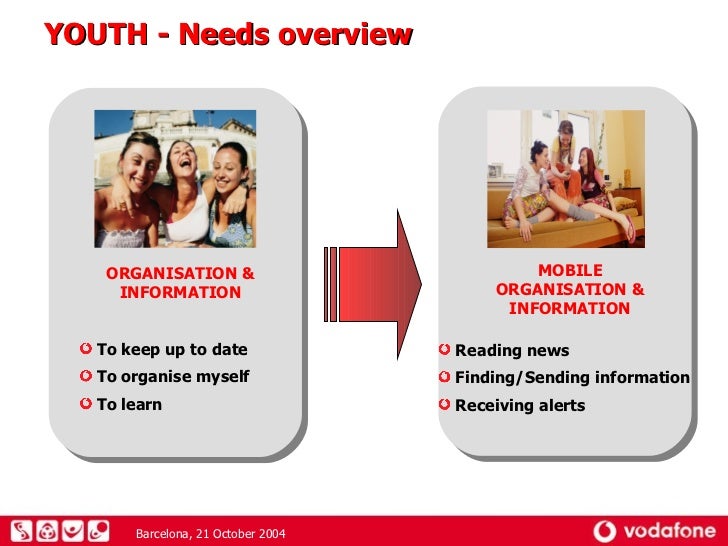 YOUTH - Needs overview

ORGANISATION & INFORMATION

To keep up to date

To organise myself

To learn

MOBILE ORGANISATION & INFORMATION

Reading news

Finding/Sending information

Receiving alerts

Barcelona, 21 October 2004

vodafone